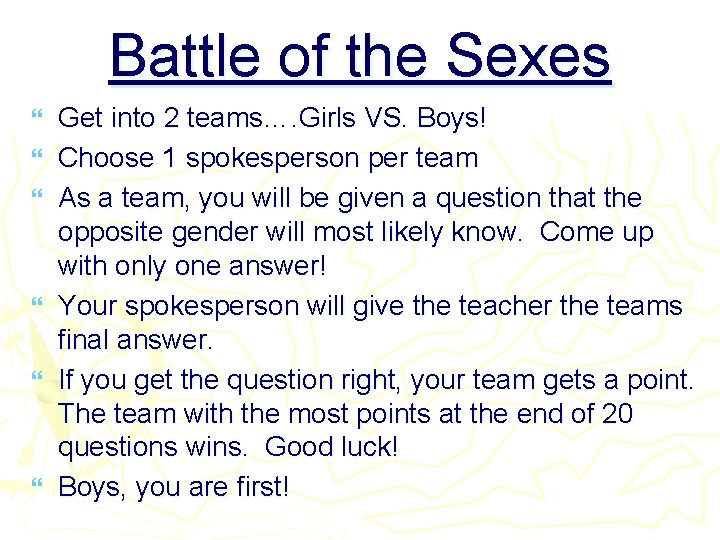 Battle of the Sexes

Get into 2 teams….Girls VS. Boys!

Choose 1 spokesperson per team

As a team, you will be given a question that the opposite gender will most likely know. Come up with only one answer!

Your spokesperson will give the teacher the teams final answer.

If you get the question right, your team gets a point. The team with the most points at the end of 20 questions wins. Good luck!

Boys, you are first!